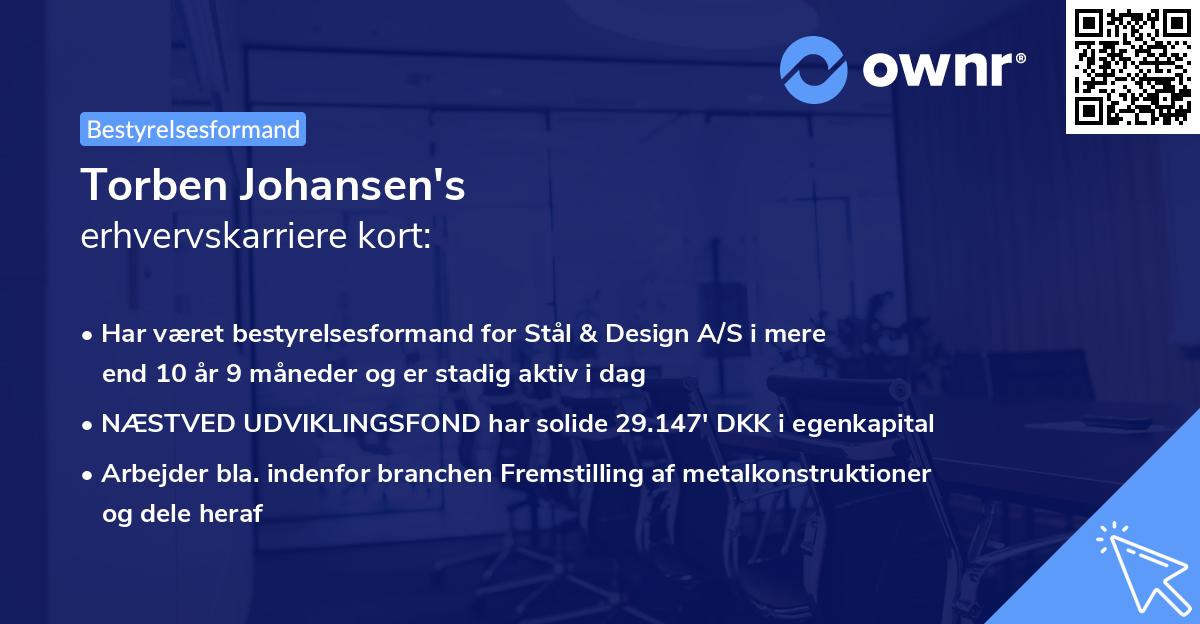 ownr®

Bestyrelsesformand

Torben Johansen's
erhvervskarriere kort:

• Har været bestyrelsesformand for Stål & Design A/S i mere end 10 år 9 måneder og er stadig aktiv i dag
• NÆSTVED UDVIKLINGSFOND har solide 29.147' DKK i egenkapital
• Arbejder bla. indenfor branchen Fremstilling af metalkonstruktioner og dele heraf